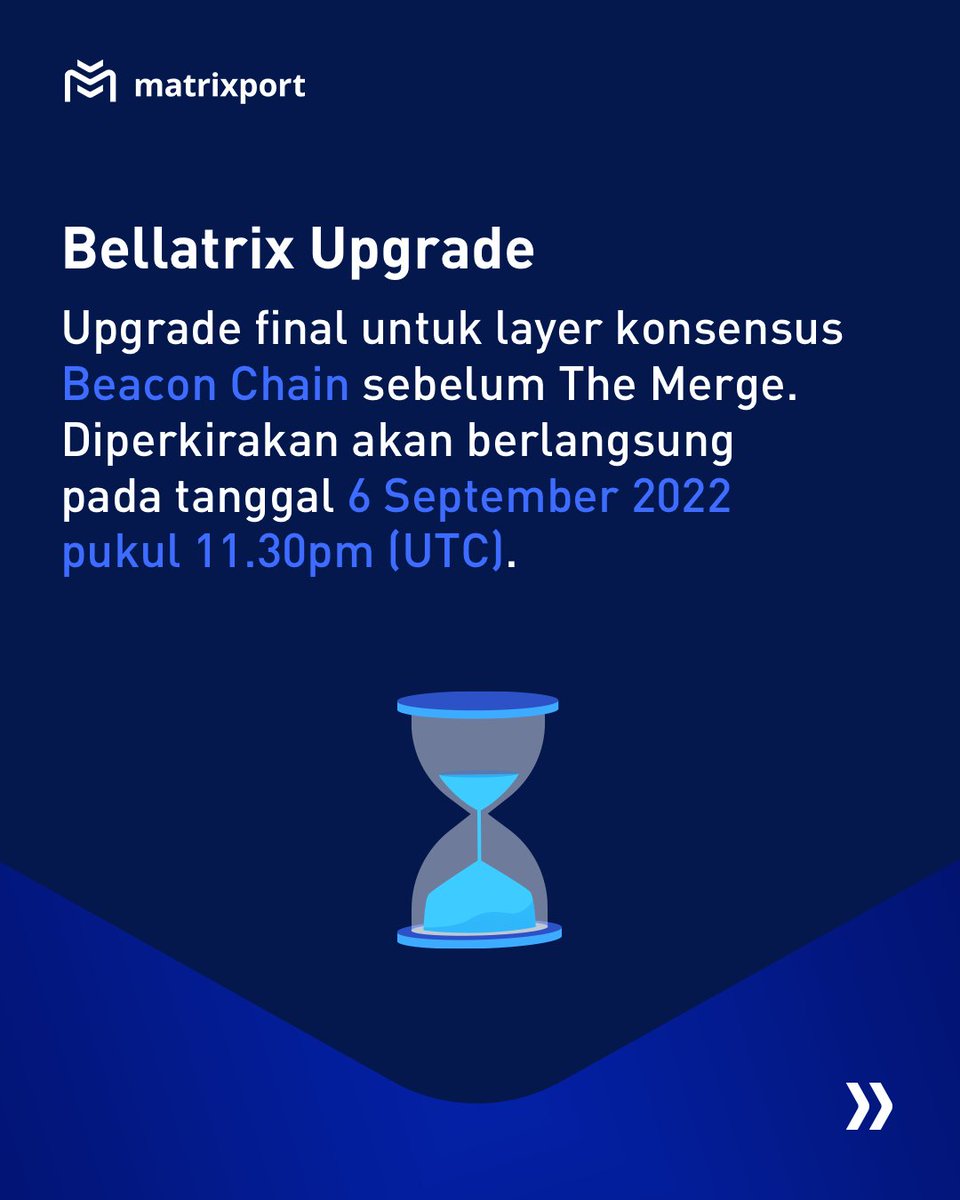 matrixport

Bellatrix Upgrade

Upgrade final untuk layer konsensus Beacon Chain sebelum The Merge. Diperkirakan akan berlangsung pada tanggal 6 September 2022 pukul 11.30pm (UTC).

»